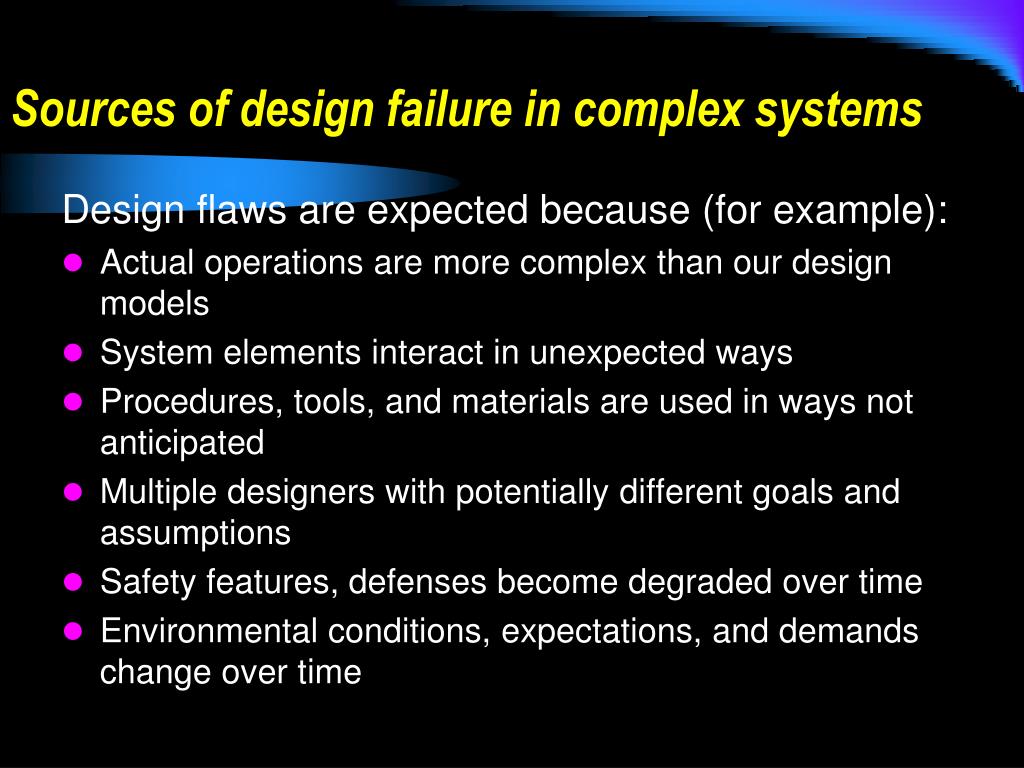 Sources of design failure in complex systems

Design flaws are expected because (for example):

- Actual operations are more complex than our design models
- System elements interact in unexpected ways
- Procedures, tools, and materials are used in ways not anticipated
- Multiple designers with potentially different goals and assumptions
- Safety features, defenses become degraded over time
- Environmental conditions, expectations, and demands change over time